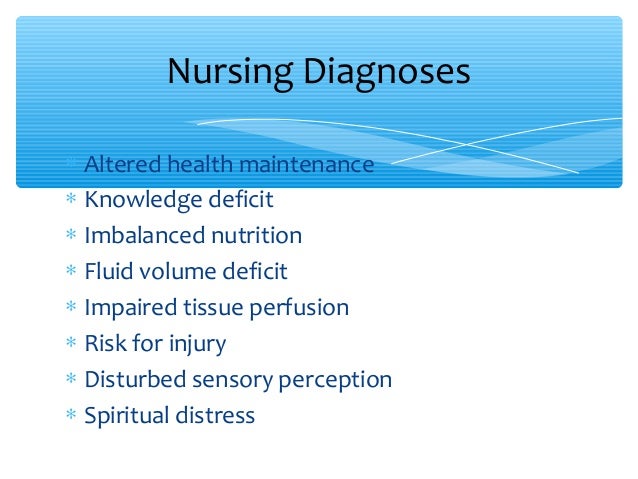 Nursing Diagnoses

* Altered health maintenance
* Knowledge deficit
* Imbalanced nutrition
* Fluid volume deficit
* Impaired tissue perfusion
* Risk for injury
* Disturbed sensory perception
* Spiritual distress